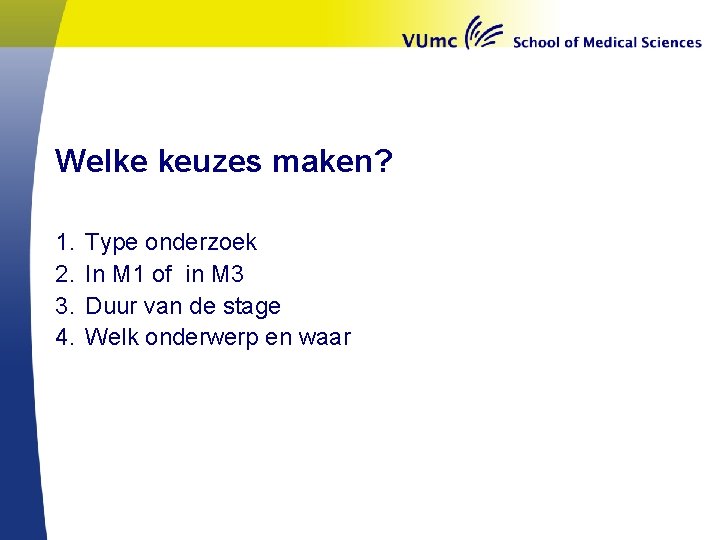 VUmc School of Medical Sciences

Welke keuzes maken?

1. Type onderzoek
2. In M1 of in M3
3. Duur van de stage
4. Welk onderwerp en waar